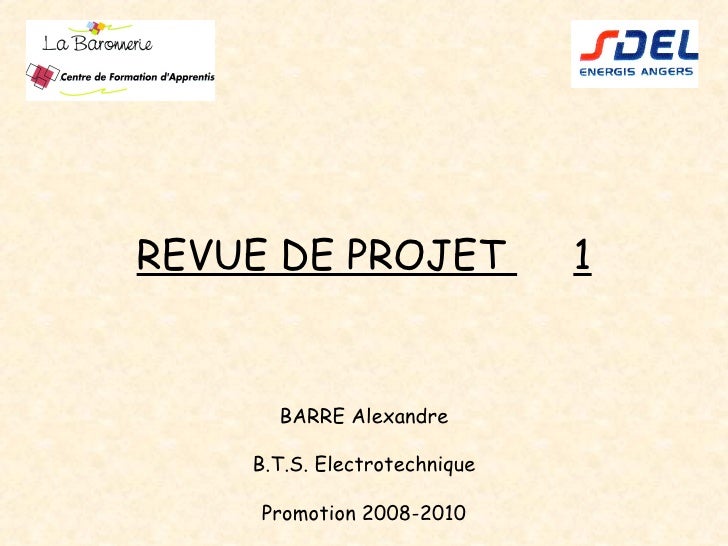 La Baronnerie
Centre de Formation d'Apprentis

SDEL
ENERGIS ANGERS

REVUE DE PROJET 1

BARRE Alexandre

B.T.S. Electrotechnique

Promotion 2008-2010